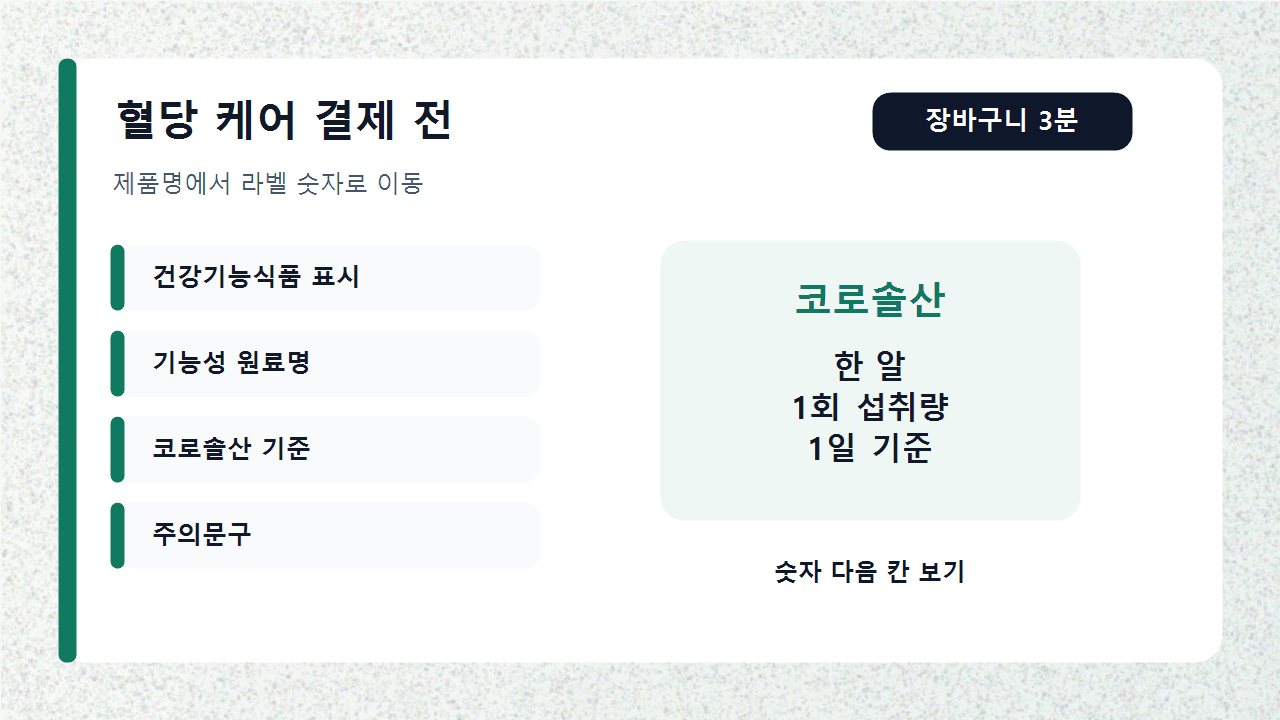 혈당 케어 결제 전

장바구니 3분

제품명에서 라벨 숫자로 이동

건강기능식품 표시

기능성 원료명

코로솔산 기준

주의문구

코로솔산

한 알
1회 섭취량
1일 기준

숫자 다음 칸 보기